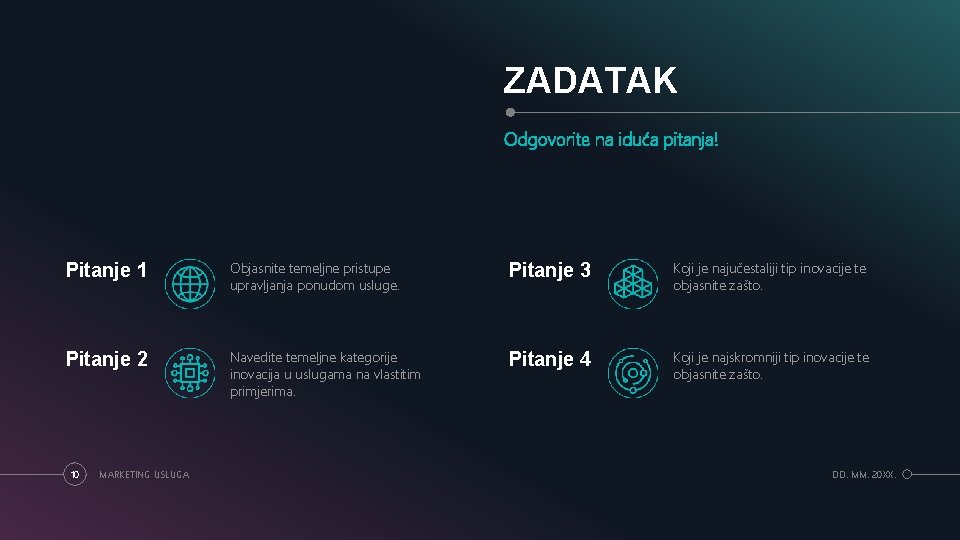 ZADATAK

Odgovorite na iduća pitanja!

Pitanje 1

Objasnite temeljne pristupe upravljanja ponudom usluge.

Pitanje 2

Navedite temeljne kategorije inovacija u uslugama na vlastitim primjerima.

Pitanje 3

Koji je najučestaliji tip inovacije te objasnite zašto.

Pitanje 4

Koji je najskromniji tip inovacije te objasnite zašto.

10

MARKETING USLUGA

DD. MM. 20XX.